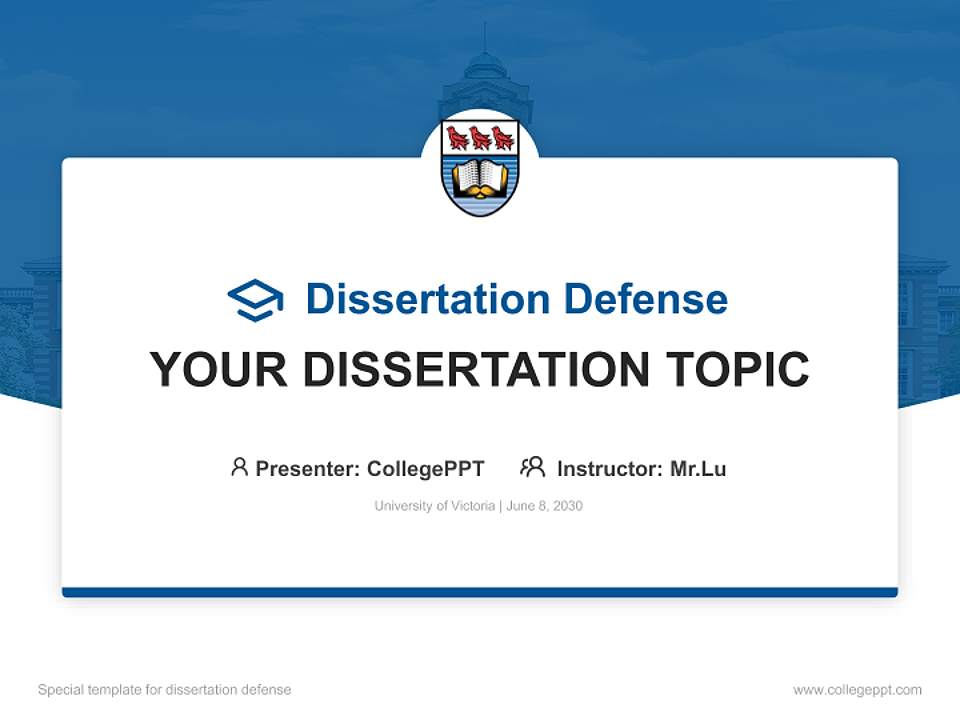 Dissertation Defense

YOUR DISSERTATION TOPIC

Presenter: CollegePPT Instructor: Mr.Lu

University of Victoria | June 8, 2030

Special template for dissertation defense

www.collegeppt.com